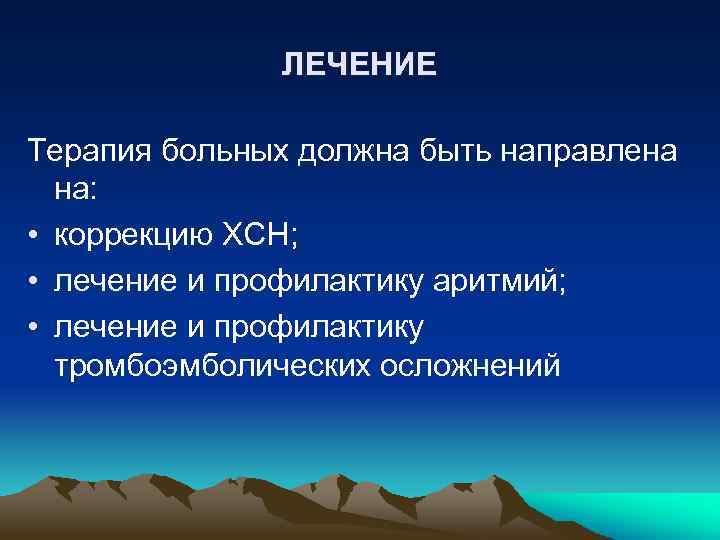 ЛЕЧЕНИЕ

Терапия больных должна быть направлена на:

• коррекцию ХСН;
• лечение и профилактику аритмий;
• лечение и профилактику тромбоэмболических осложнений